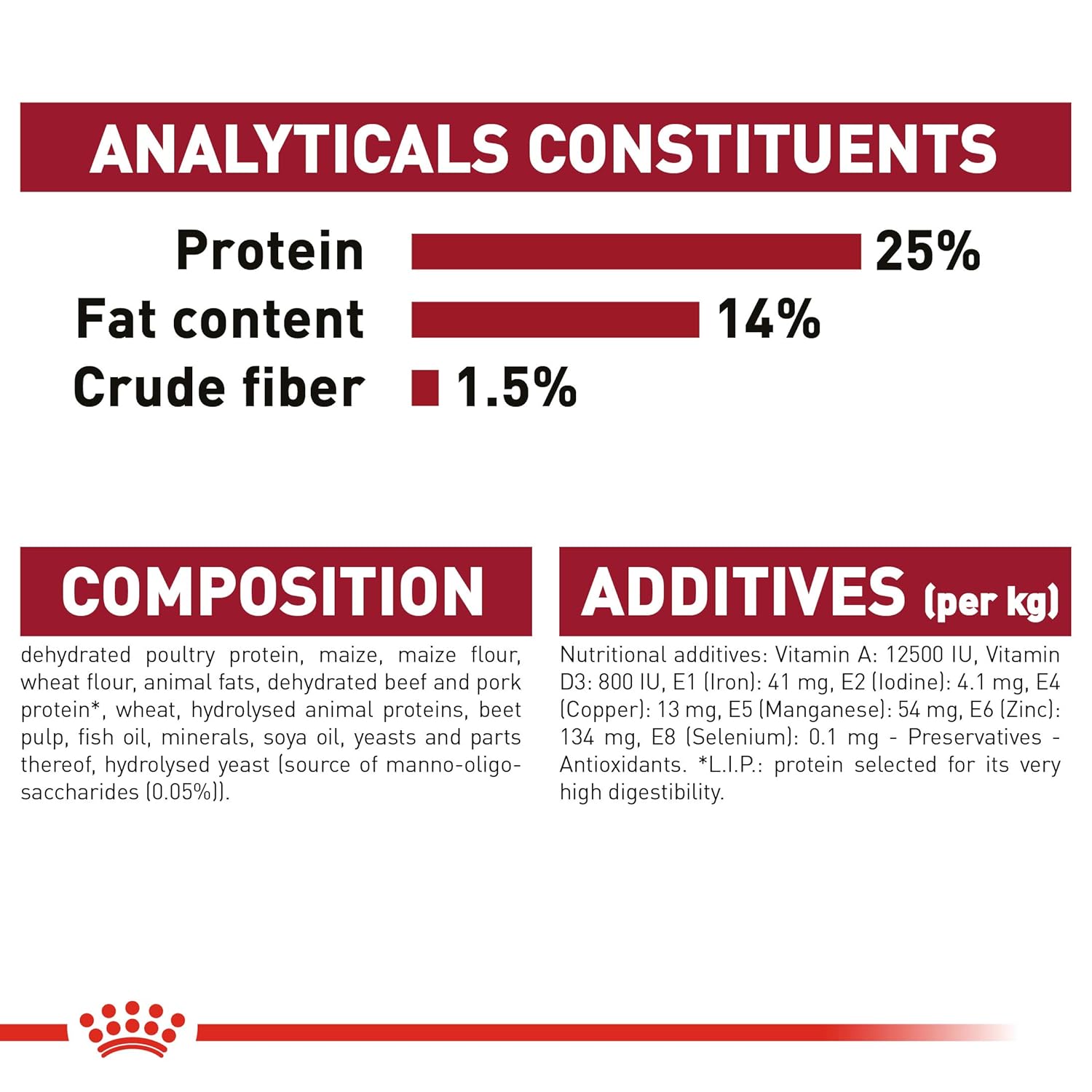 ANALYTICALS CONSTITUENTS

Protein 25%
Fat content 14%
Crude fiber 1.5%

COMPOSITION

dehydrated poultry protein, maize, maize flour, wheat flour, animal fats, dehydrated beef and pork protein*, wheat, hydrolysed animal proteins, beet pulp, fish oil, minerals, soya oil, yeasts and parts thereof, hydrolysed yeast (source of manno-oligosaccharides (0.05%)).

ADDITIVES (per kg)

Nutritional additives: Vitamin A: 12500 IU, Vitamin D3: 800 IU, E1 (Iron): 41 mg, E2 (Iodine): 4.1 mg, E4 (Copper): 13 mg, E5 (Manganese): 54 mg, E6 (Zinc): 134 mg, E8 (Selenium): 0.1 mg - Preservatives - Antioxidants. *L.I.P.: protein selected for its very high digestibility.